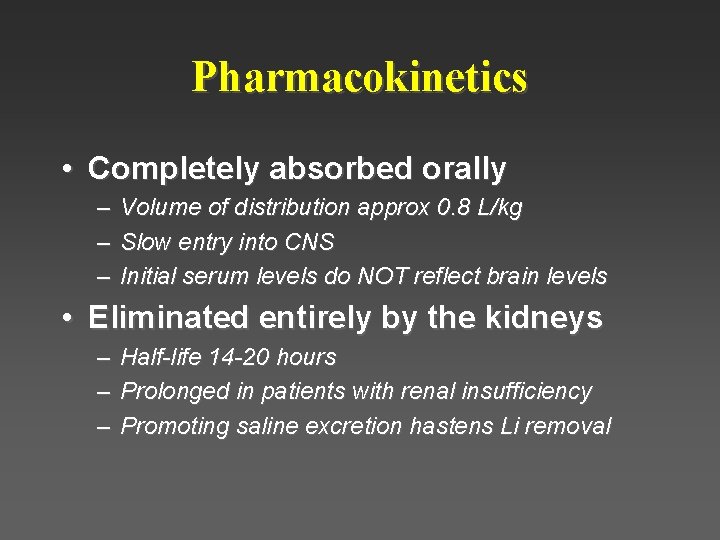 Pharmacokinetics

• Completely absorbed orally
– Volume of distribution approx 0.8 L/kg
– Slow entry into CNS
– Initial serum levels do NOT reflect brain levels

• Eliminated entirely by the kidneys
– Half-life 14-20 hours
– Prolonged in patients with renal insufficiency
– Promoting saline excretion hastens Li removal